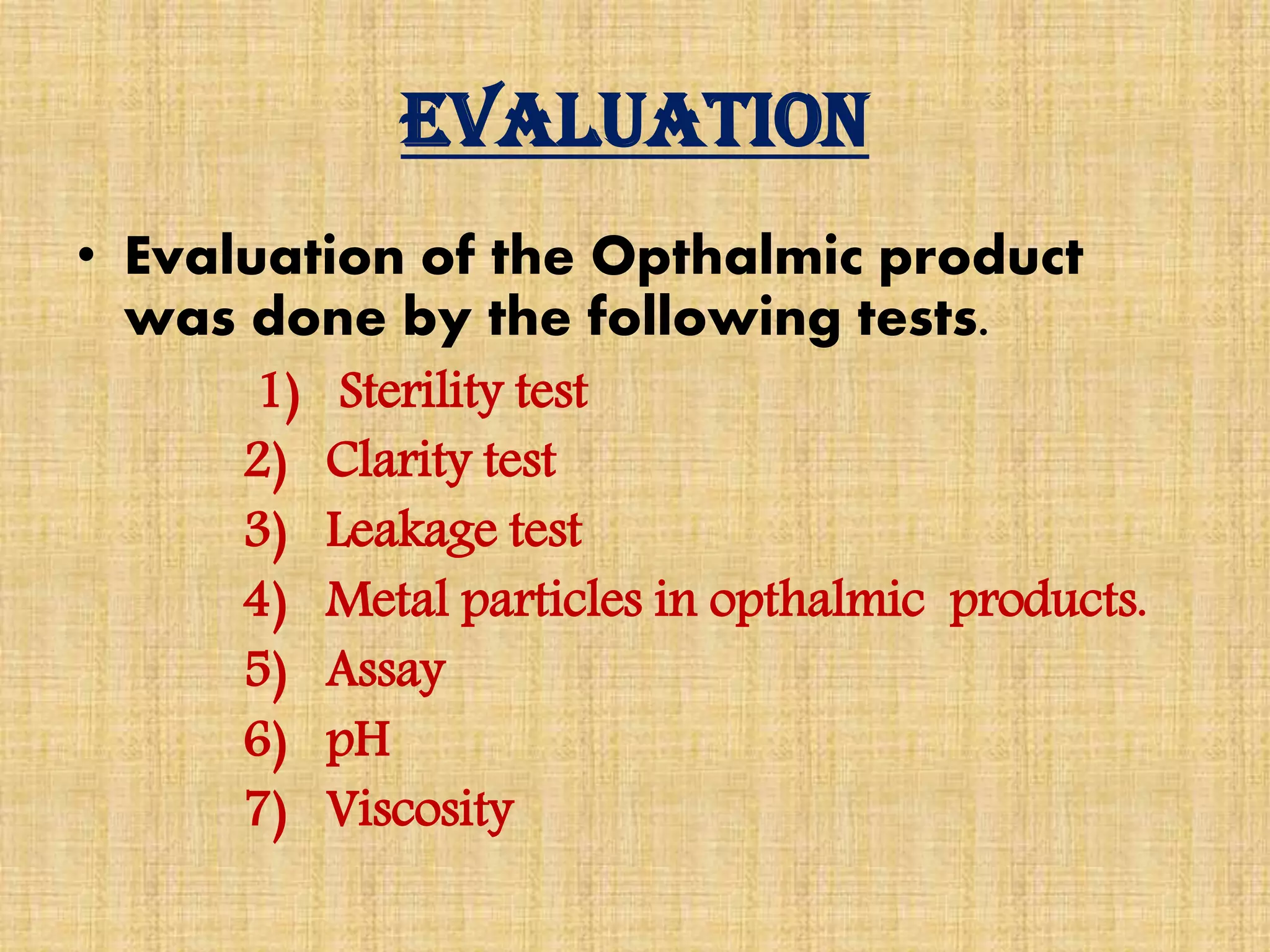 EVALUATION

• Evaluation of the Opthalmic product was done by the following tests.

1) Sterility test
2) Clarity test
3) Leakage test
4) Metal particles in opthalmic products.
5) Assay
6) pH
7) Viscosity